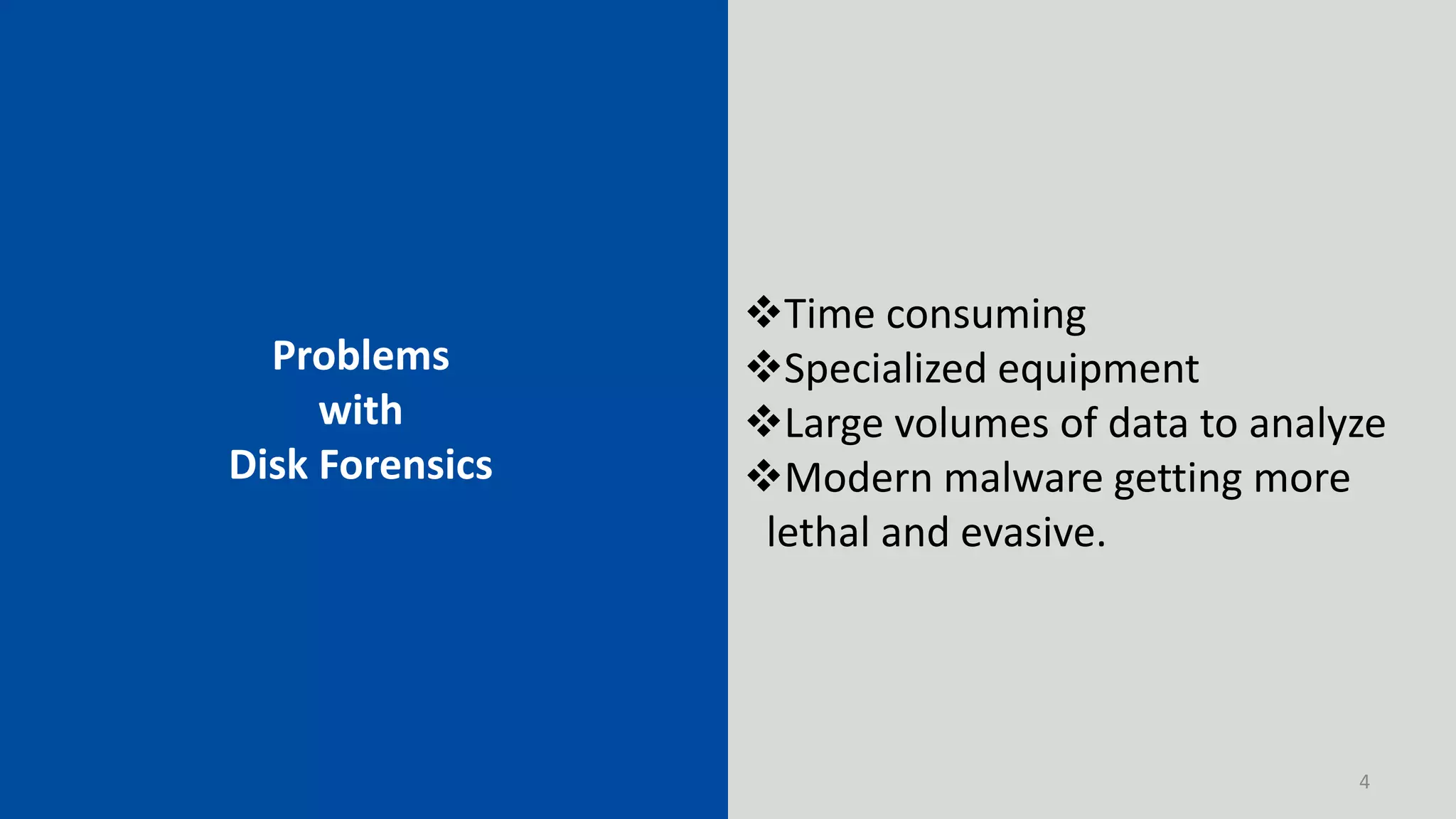 Problems
with
Disk Forensics

❖Time consuming
❖Specialized equipment
❖Large volumes of data to analyze
❖Modern malware getting more lethal and evasive.

4